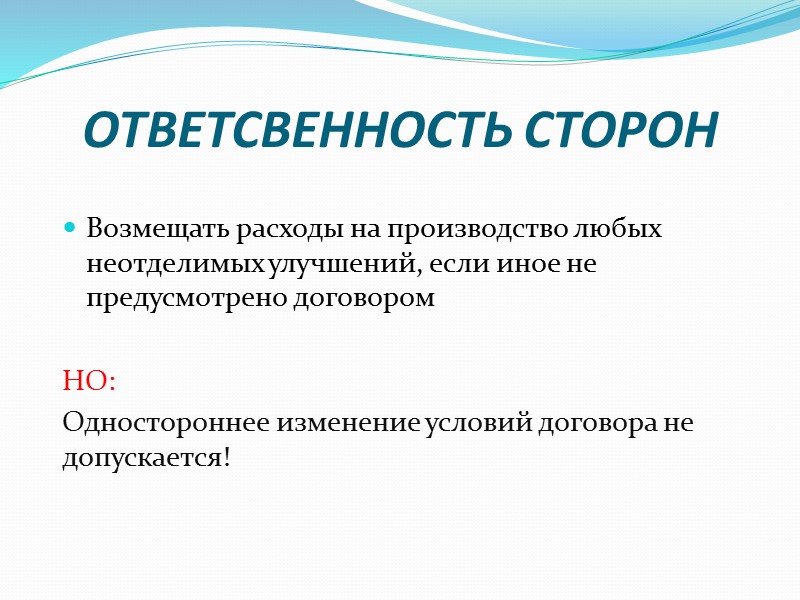 ОТВЕТСВЕННОСТЬ СТОРОН

Возмещать расходы на производство любых неотделимых улучшений, если иное не предусмотрено договором

НО:

Одностороннее изменение условий договора не допускается!